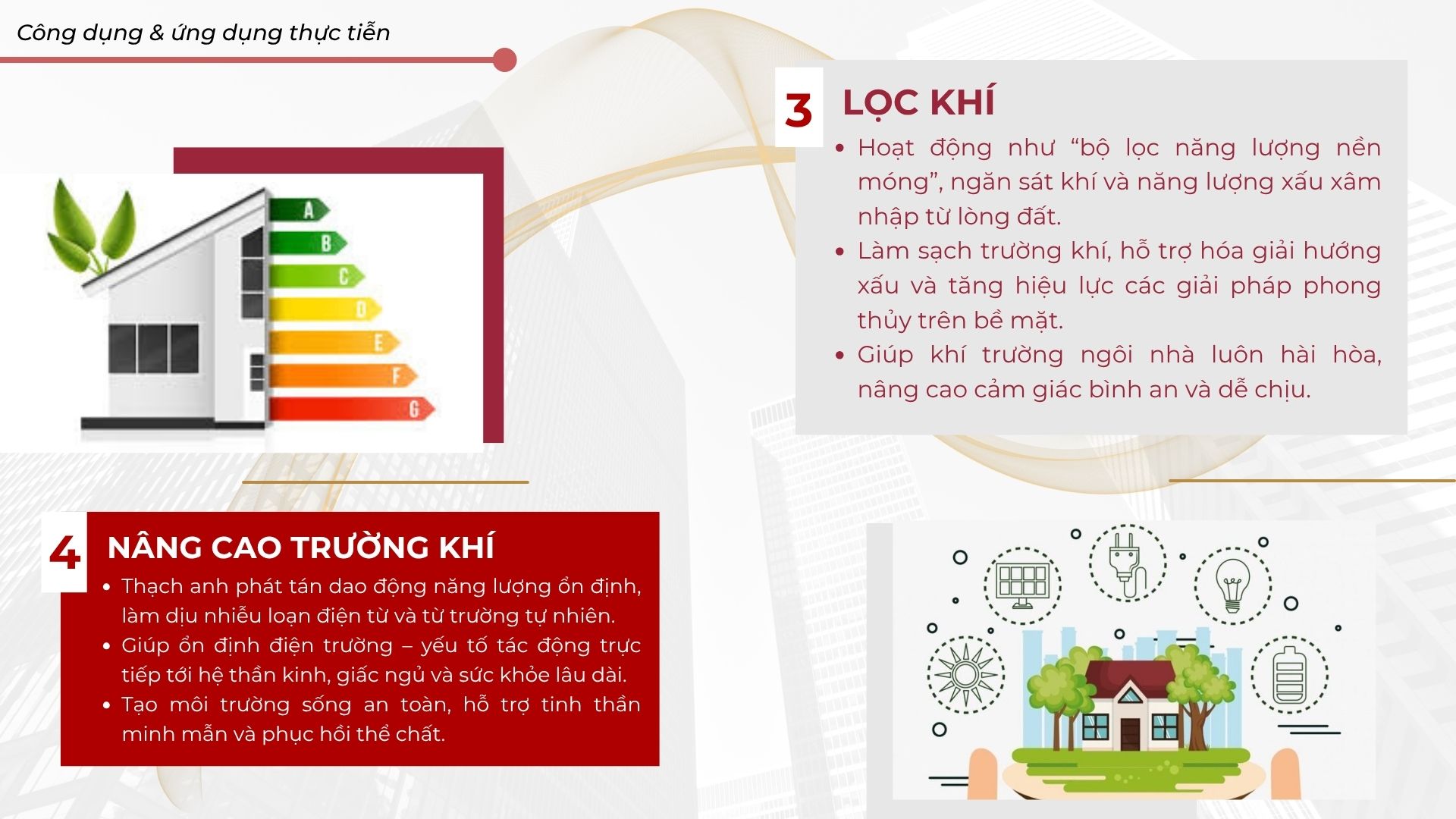 Công dụng & ứng dụng thực tiễn

A
B
C
D
E
F
G

3 LỌC KHÍ

• Hoạt động như “bộ lọc năng lượng nền móng”, ngăn sát khí và năng lượng xấu xâm nhập từ lòng đất.
• Làm sạch trường khí, hỗ trợ hóa giải hướng xấu và tăng hiệu lực các giải pháp phong thủy trên bề mặt.
• Giúp khí trường ngôi nhà luôn hài hòa, nâng cao cảm giác bình an và dễ chịu.

4 NÂNG CAO TRƯỜNG KHÍ

• Thạch anh phát tán dao động năng lượng ổn định, làm dịu nhiễu loạn điện từ và từ trường tự nhiên.
• Giúp ổn định điện trường – yếu tố tác động trực tiếp tới hệ thần kinh, giấc ngủ và sức khỏe lâu dài.
• Tạo môi trường sống an toàn, hỗ trợ tinh thần minh mẫn và phục hồi thể chất.